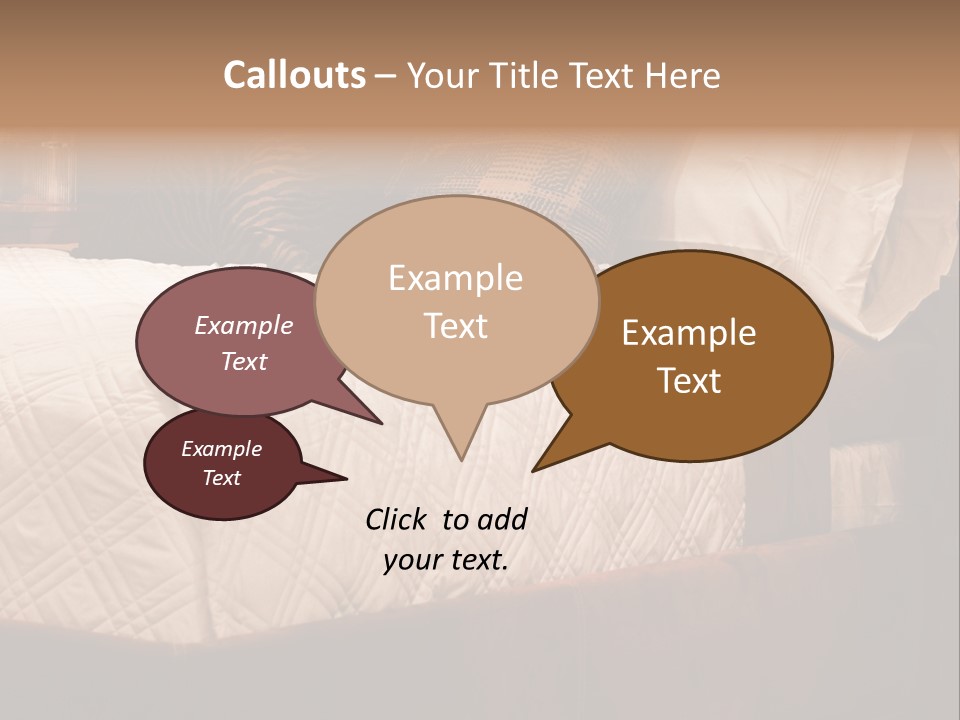 Callouts – Your Title Text Here

Example Text

Example Text

Example Text

Example Text

Click  to add your text.